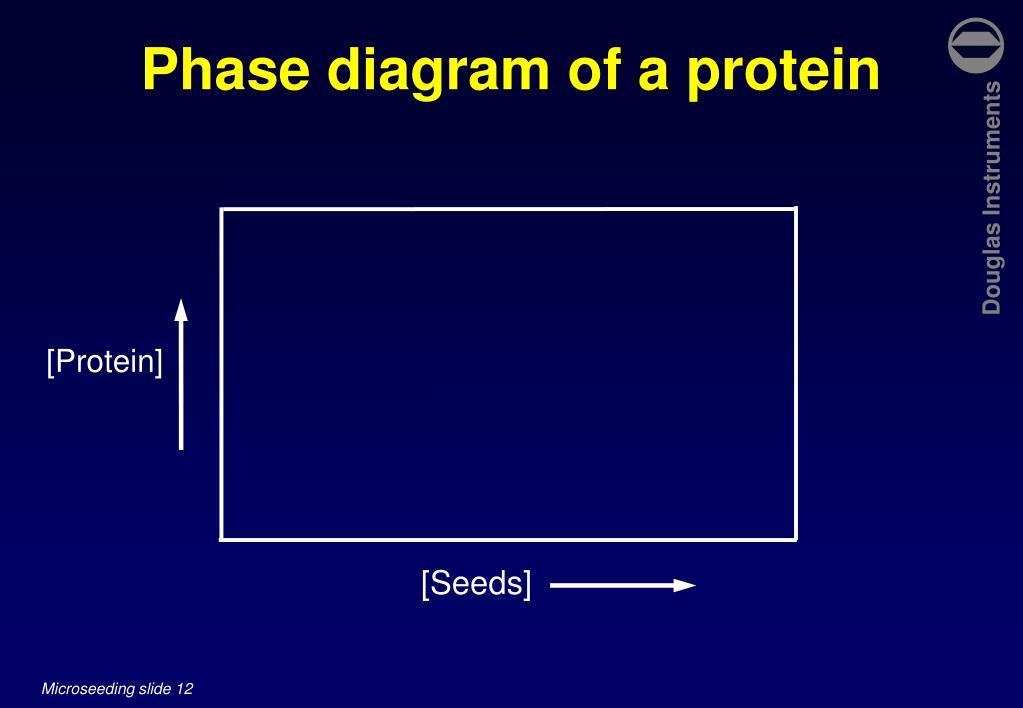 Phase diagram of a protein

Douglas Instruments

[Protein]

[Seeds]

Microseeding slide 12